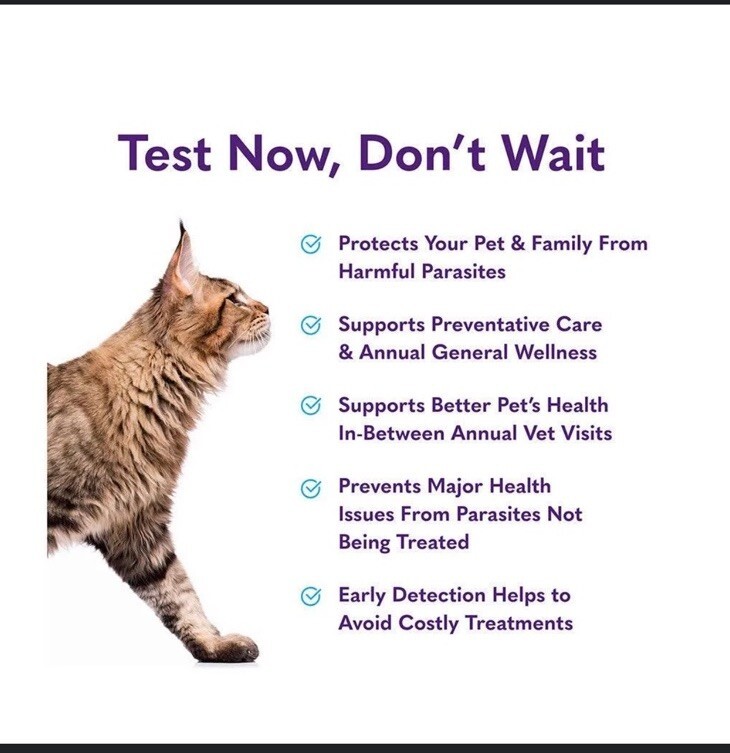 Test Now, Don't Wait

Protects Your Pet & Family From Harmful Parasites

Supports Preventative Care & Annual General Wellness

Supports Better Pet's Health In-Between Annual Vet Visits

Prevents Major Health Issues From Parasites Not Being Treated

Early Detection Helps to Avoid Costly Treatments